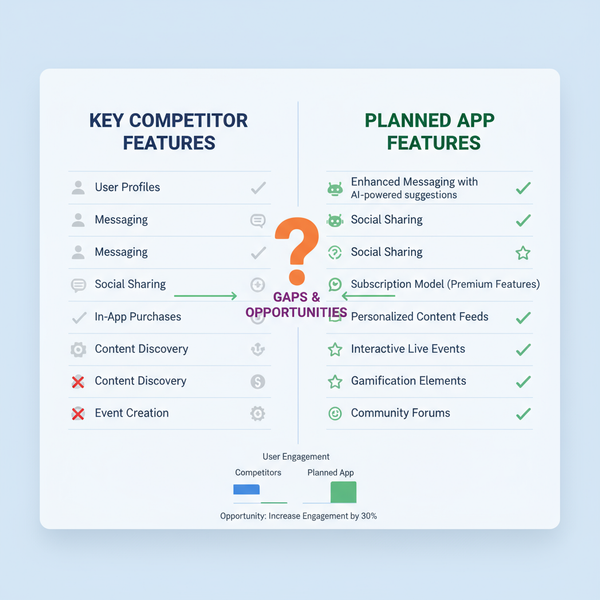 KEY COMPETITOR FEATURES

User Profiles
Messaging
Messaging
Social Sharing
In-App Purchases
Content Discovery
Content Discovery
Event Creation

?
GAPS & OPPORTUNITIES

PLANNED APP FEATURES

Enhanced Messaging with AI-powered suggestions
Social Sharing
Social Sharing
Subscription Model (Premium Features)
Personalized Content Feeds
Interactive Live Events
Gamification Elements
Community Forums

User Engagement
Competitors
Planned App
Opportunity: Increase Engagement by 30%